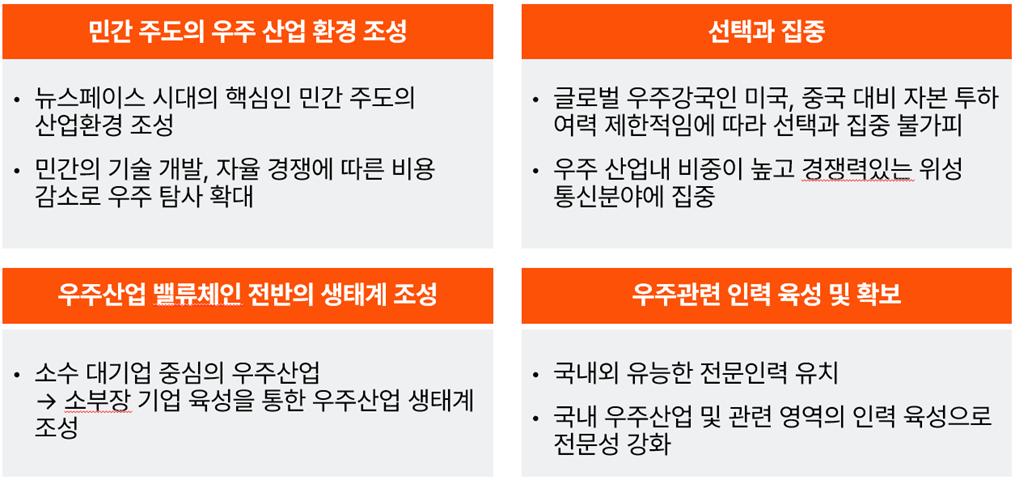 민간 주도의 우주 산업 환경 조성

• 뉴스페이스 시대의 핵심인 민간 주도의 산업환경 조성
• 민간의 기술 개발, 자율 경쟁에 따른 비용 감소로 우주 탐사 확대

선택과 집중

• 글로벌 우주강국인 미국, 중국 대비 자본 투하 여력 제한적임에 따라 선택과 집중 불가피
• 우주 산업내 비중이 높고 경쟁력있는 위성 통신분야에 집중

우주산업 밸류체인 전반의 생태계 조성

• 소수 대기업 중심의 우주산업 → 소부장 기업 육성을 통한 우주산업 생태계 조성

우주관련 인력 육성 및 확보

• 국내외 유능한 전문인력 유치
• 국내 우주산업 및 관련 영역의 인력 육성으로 전문성 강화